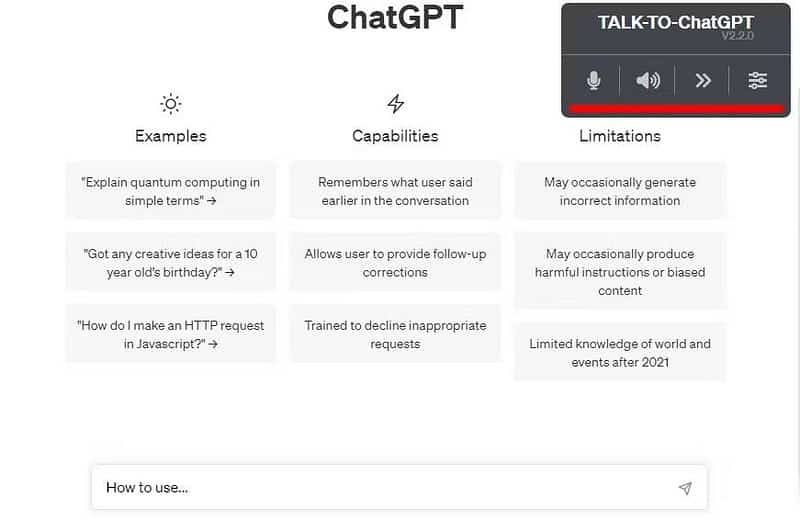 ChatGPT

TALK-TO-ChatGPT
V2.2.0

Examples

"Explain quantum computing in simple terms" →

"Got any creative ideas for a 10 year old's birthday?" →

"How do I make an HTTP request in Javascript?" →

Capabilities

Remembers what user said earlier in the conversation

Allows user to provide follow-up corrections

Trained to decline inappropriate requests

Limitations

May occasionally generate incorrect information

May occasionally produce harmful instructions or biased content

Limited knowledge of world and events after 2021

How to use...